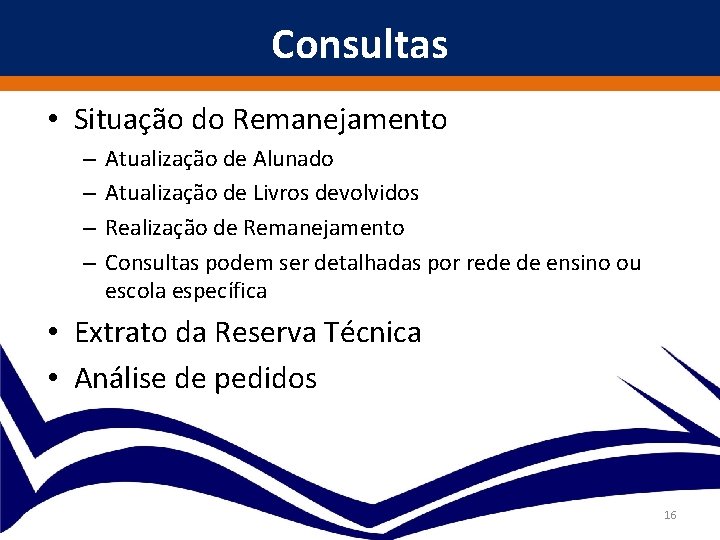 Consultas

• Situação do Remanejamento
– Atualização de Alunado
– Atualização de Livros devolvidos
– Realização de Remanejamento
– Consultas podem ser detalhadas por rede de ensino ou escola específica
• Extrato da Reserva Técnica
• Análise de pedidos

16